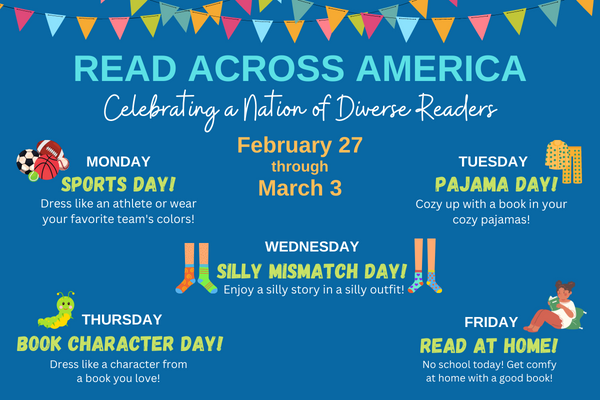 READ ACROSS AMERICA

Celebrating a Nation of Diverse Readers

February 27
through
March 3

MONDAY
SPORTS DAY!
Dress like an athlete or wear your favorite team's colors!

TUESDAY
PAJAMA DAY!
Cozy up with a book in your cozy pajamas!

WEDNESDAY
SILLY MISMATCH DAY!
Enjoy a silly story in a silly outfit!

THURSDAY
BOOK CHARACTER DAY!
Dress like a character from a book you love!

FRIDAY
READ AT HOME!
No school today! Get comfy at home with a good book!